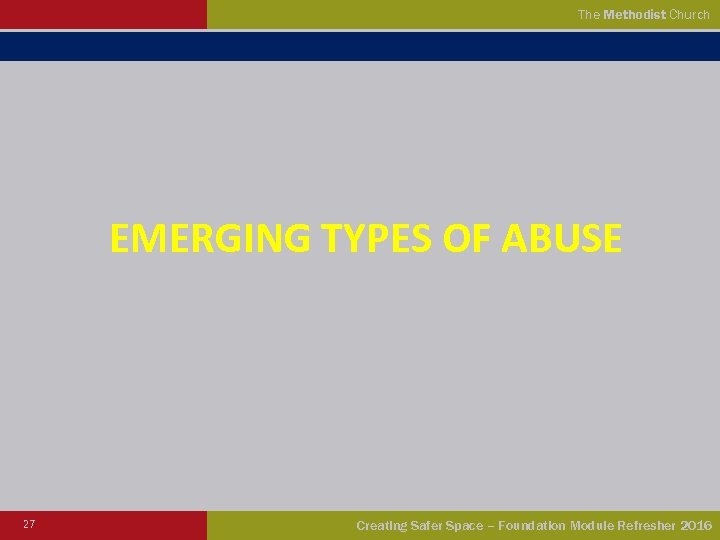 The Methodist Church

EMERGING TYPES OF ABUSE

27

Creating Safer Space – Foundation Module Refresher 2016